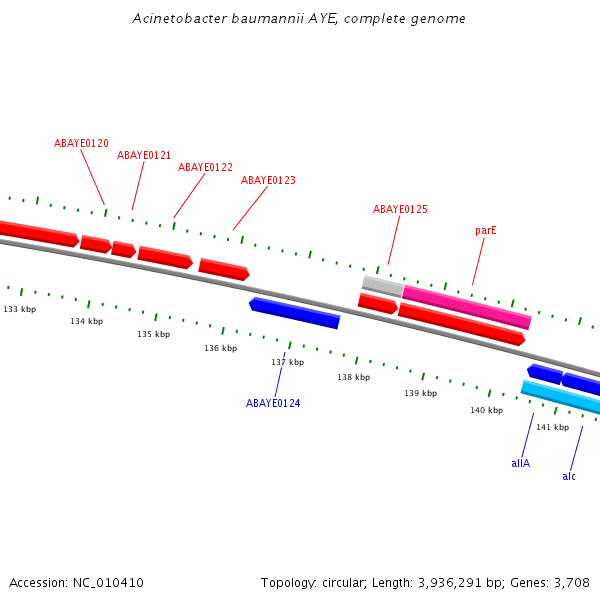 Acinetobacter baumannii AYE, complete genome

ABAYE0120
ABAYE0121
ABAYE0122
ABAYE0123
ABAYE0125
parE

133 kbp
134 kbp
135 kbp
136 kbp
137 kbp
138 kbp
139 kbp
140 kbp
141 kbp

ABAYE0124
allA
alc

Accession: NC_010410

Topology: circular; Length: 3,936,291 bp; Genes: 3,708